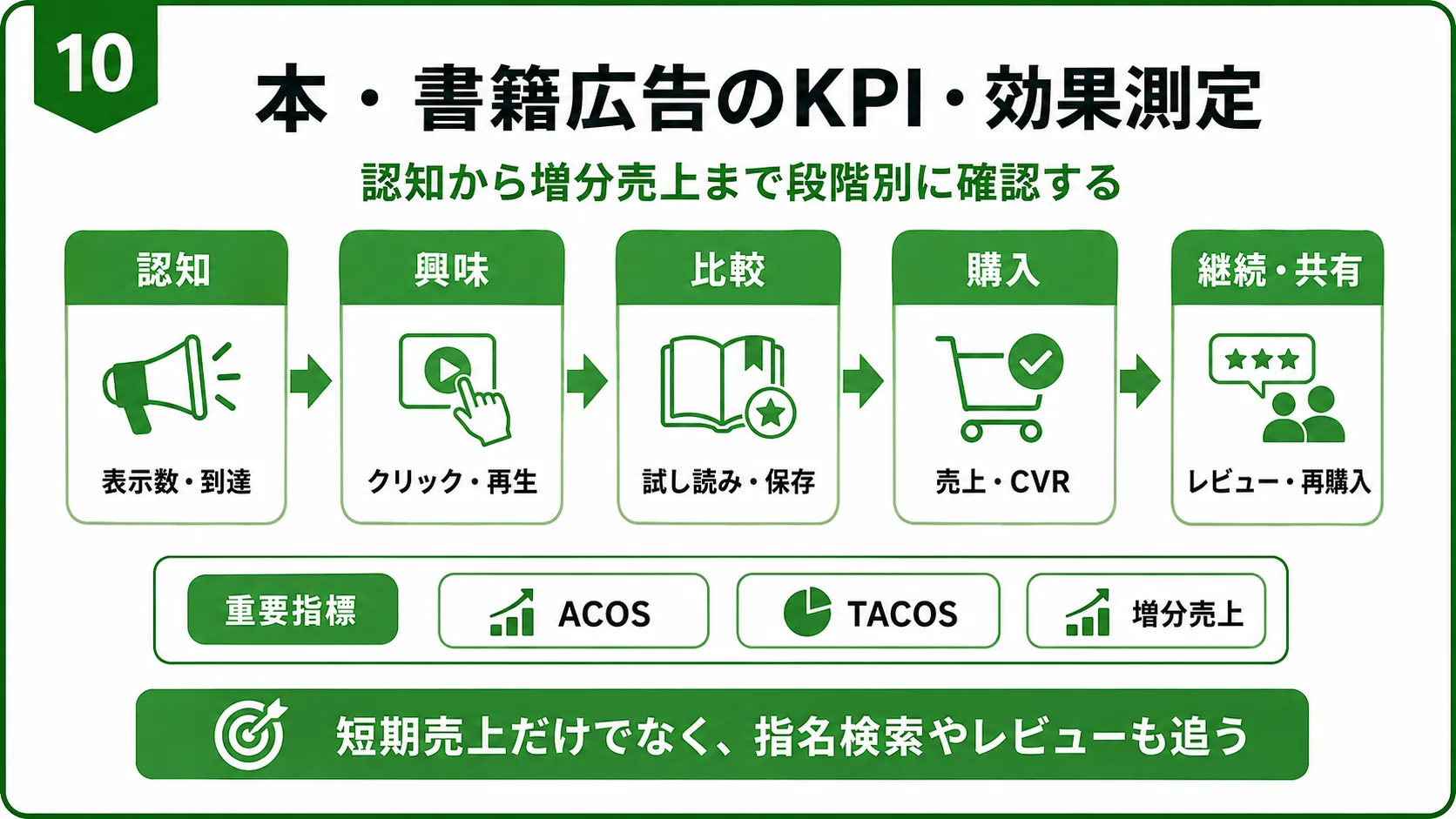 10

本・書籍広告のKPI・効果測定

認知から増分売上まで段階別に確認する

認知
表示数・到達

興味
クリック・再生

比較
試し読み・保存

購入
売上・CVR

継続・共有
レビュー・再購入

重要指標
ACOS
TACOS
増分売上

短期売上だけでなく、指名検索やレビューも追う